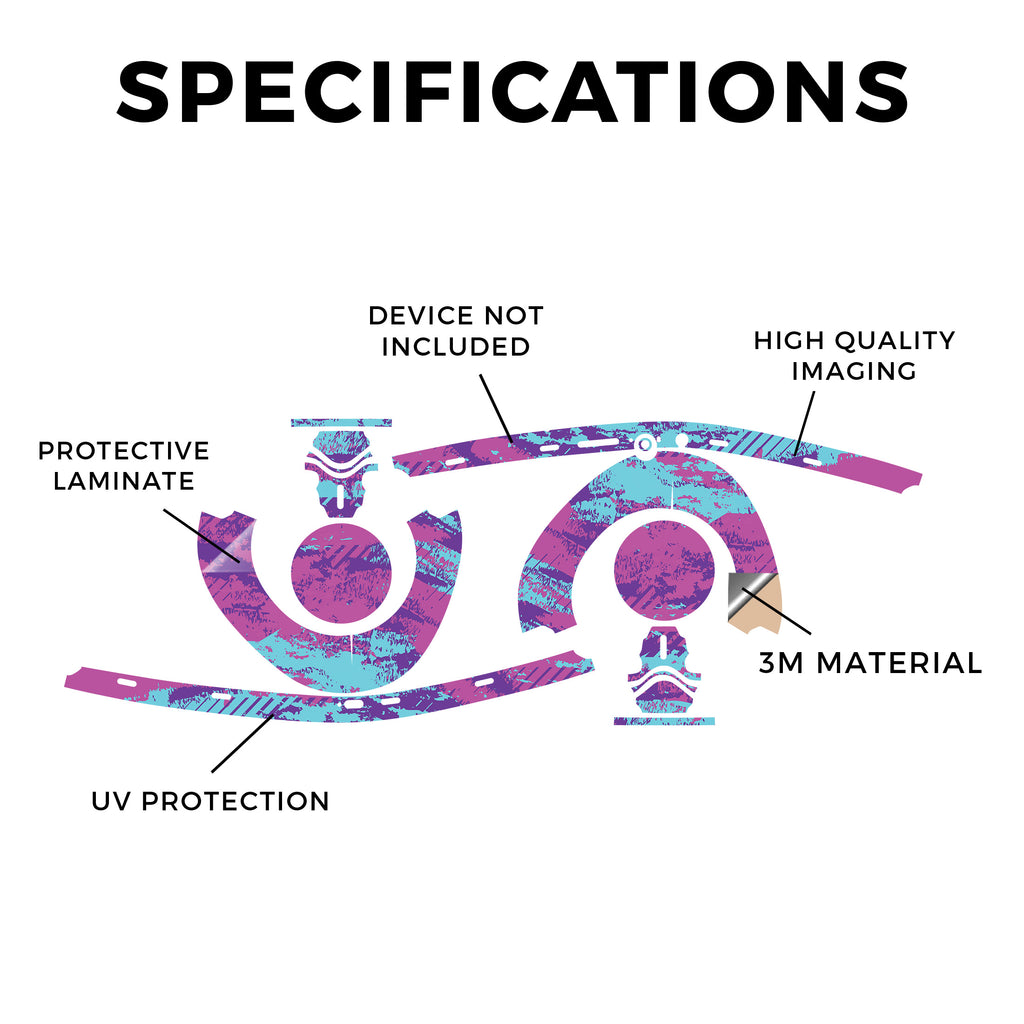 SPECIFICATIONS

DEVICE NOT INCLUDED

HIGH QUALITY IMAGING

PROTECTIVE LAMINATE

3M MATERIAL

UV PROTECTION